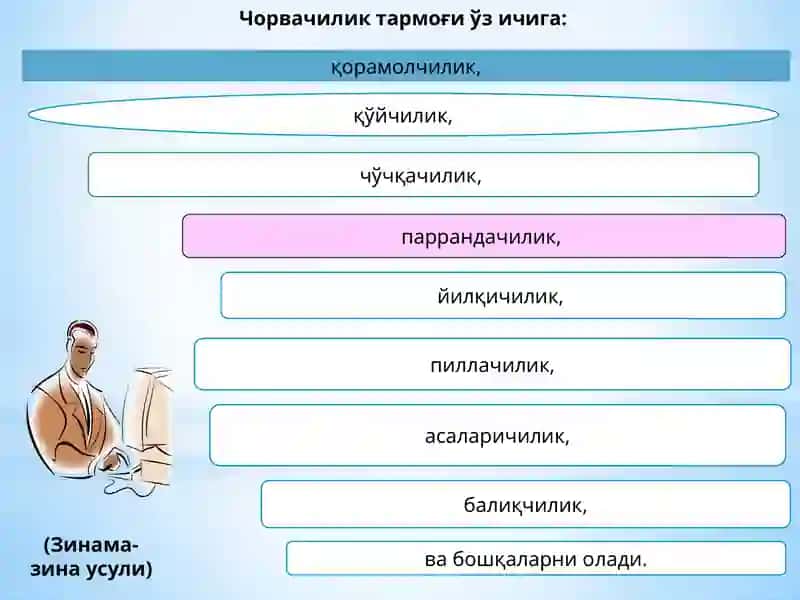 Чорвачилик тармоғи ўз ичига:

қорамолчилик,

қўйчилик,

чўчқачилик,

паррандачилик,

йилқичилик,

пиллачилик,

асаларичилик,

балиқчилик,

ва бошқаларни олади.

(Зинама-зина усули)